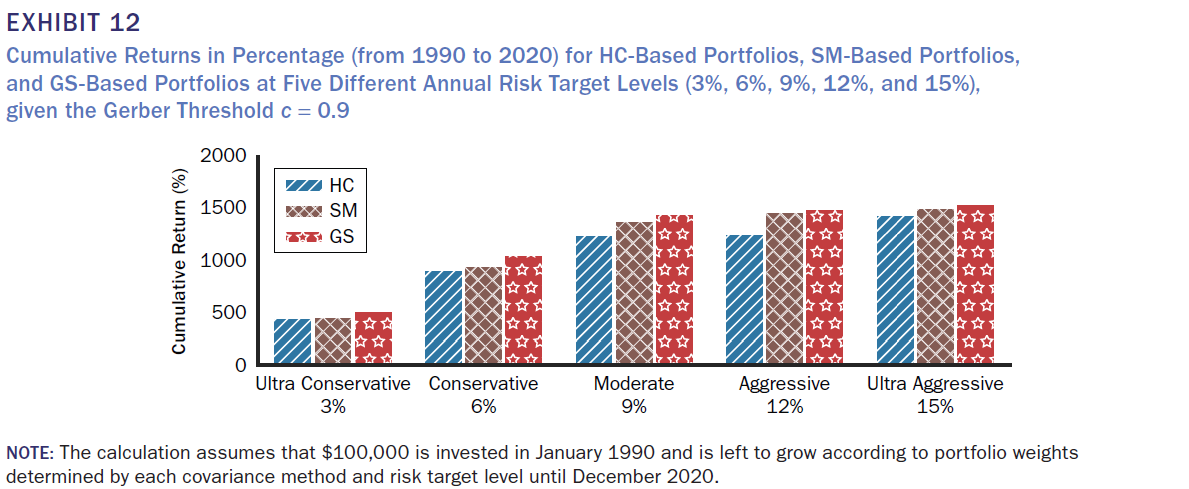 EXHIBIT 12

Cumulative Returns in Percentage (from 1990 to 2020) for HC-Based Portfolios, SM-Based Portfolios, and GS-Based Portfolios at Five Different Annual Risk Target Levels (3%, 6%, 9%, 12%, and 15%), given the Gerber Threshold $c = 0.9$

Cumulative Return (%)

2000
1500
1000
500
0

HC
SM
GS

Ultra Conservative 3%
Conservative 6%
Moderate 9%
Aggressive 12%
Ultra Aggressive 15%

NOTE: The calculation assumes that \$100,000 is invested in January 1990 and is left to grow according to portfolio weights determined by each covariance method and risk target level until December 2020.